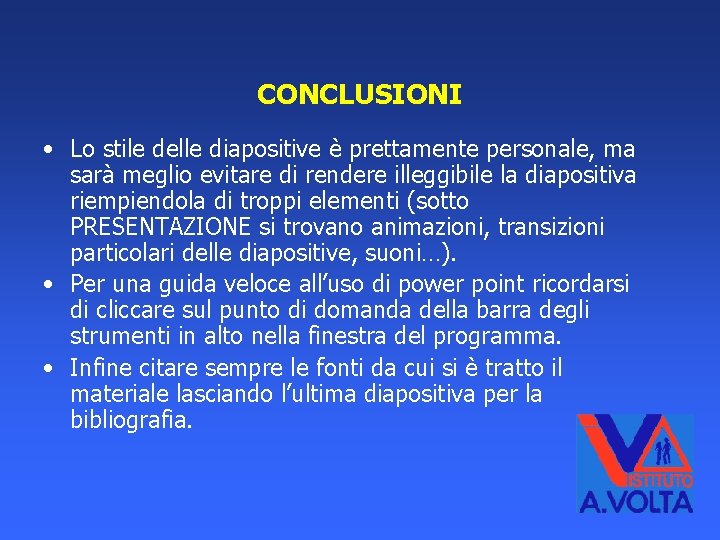 CONCLUSIONI

• Lo stile delle diapositive è prettamente personale, ma sarà meglio evitare di rendere illeggibile la diapositiva riempiendola di troppi elementi (sotto PRESENTAZIONE si trovano animazioni, transizioni particolari delle diapositive, suoni…).

• Per una guida veloce all'uso di power point ricordarsi di cliccare sul punto di domanda della barra degli strumenti in alto nella finestra del programma.

• Infine citare sempre le fonti da cui si è tratto il materiale lasciando l'ultima diapositiva per la bibliografia.

ISTITUTO
A.VOLTA